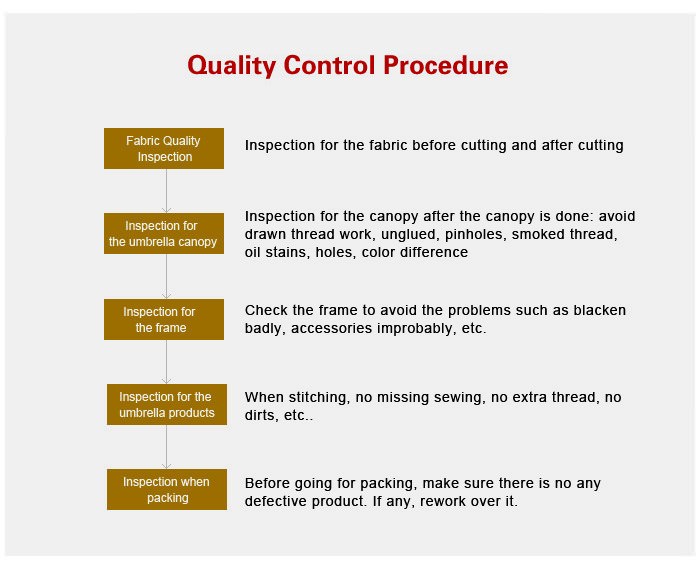 Quality Control Procedure

Fabric Quality Inspection

Inspection for the fabric before cutting and after cutting

Inspection for the umbrella canopy

Inspection for the canopy after the canopy is done: avoid drawn thread work, unglued, pinholes, smoked thread, oil stains, holes, color difference

Inspection for the frame

Check the frame to avoid the problems such as blacken badly, accessories improbably, etc.

Inspection for the umbrella products

When stitching, no missing sewing, no extra thread, no dirts, etc..

Inspection when packing

Before going for packing, make sure there is no any defective product. If any, rework over it.